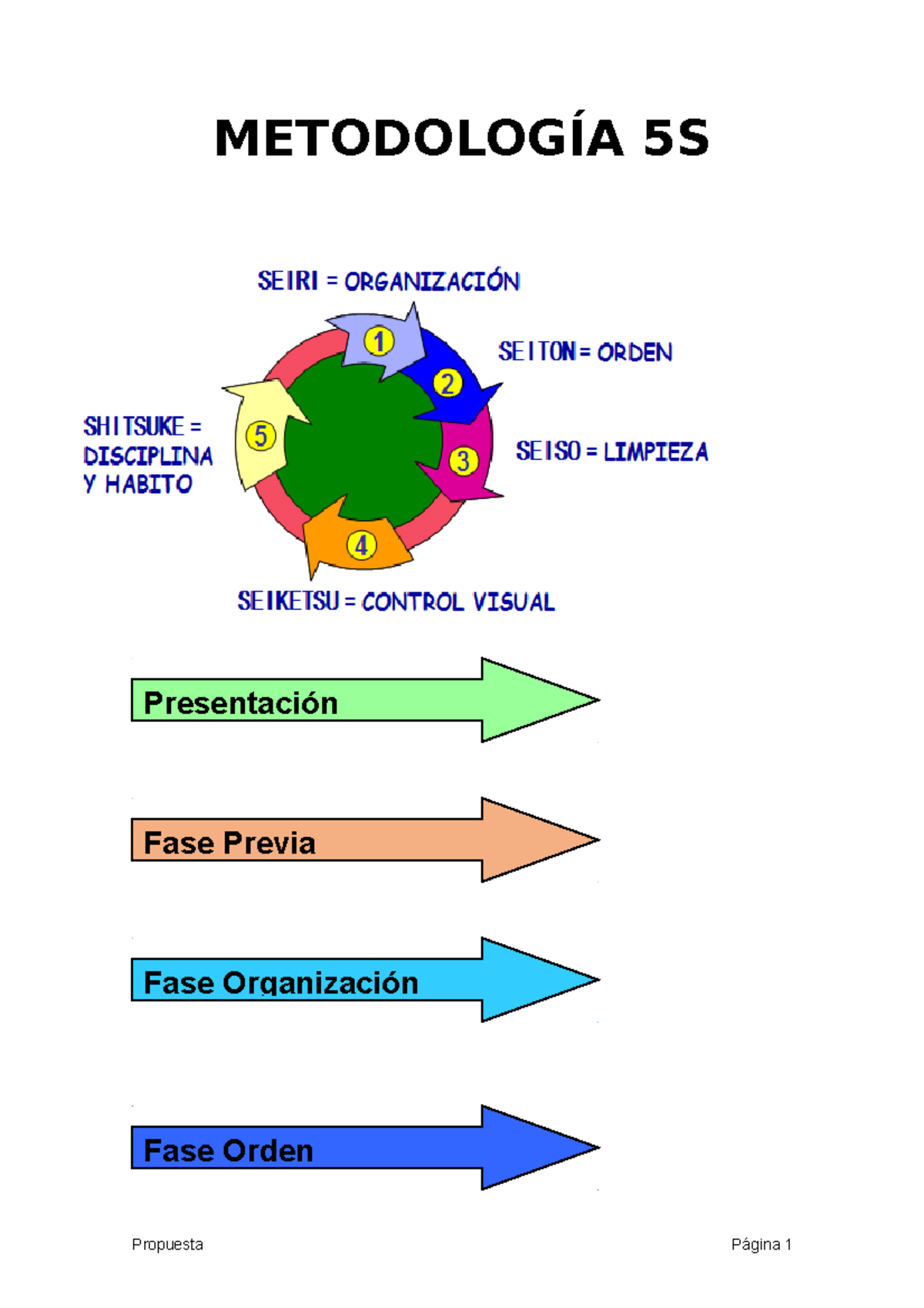 METODOLOGÍA 5S

SEIRI = ORGANIZACIÓN

1

SEITON = ORDEN

2

SEISO = LIMPIEZA

3

4

SEIKETSU = CONTROL VISUAL

5

SHITSUKE = DISCIPLINA Y HABITO

Presentación

Fase Previa

Fase Organización

Fase Orden

Propuesta

Página 1